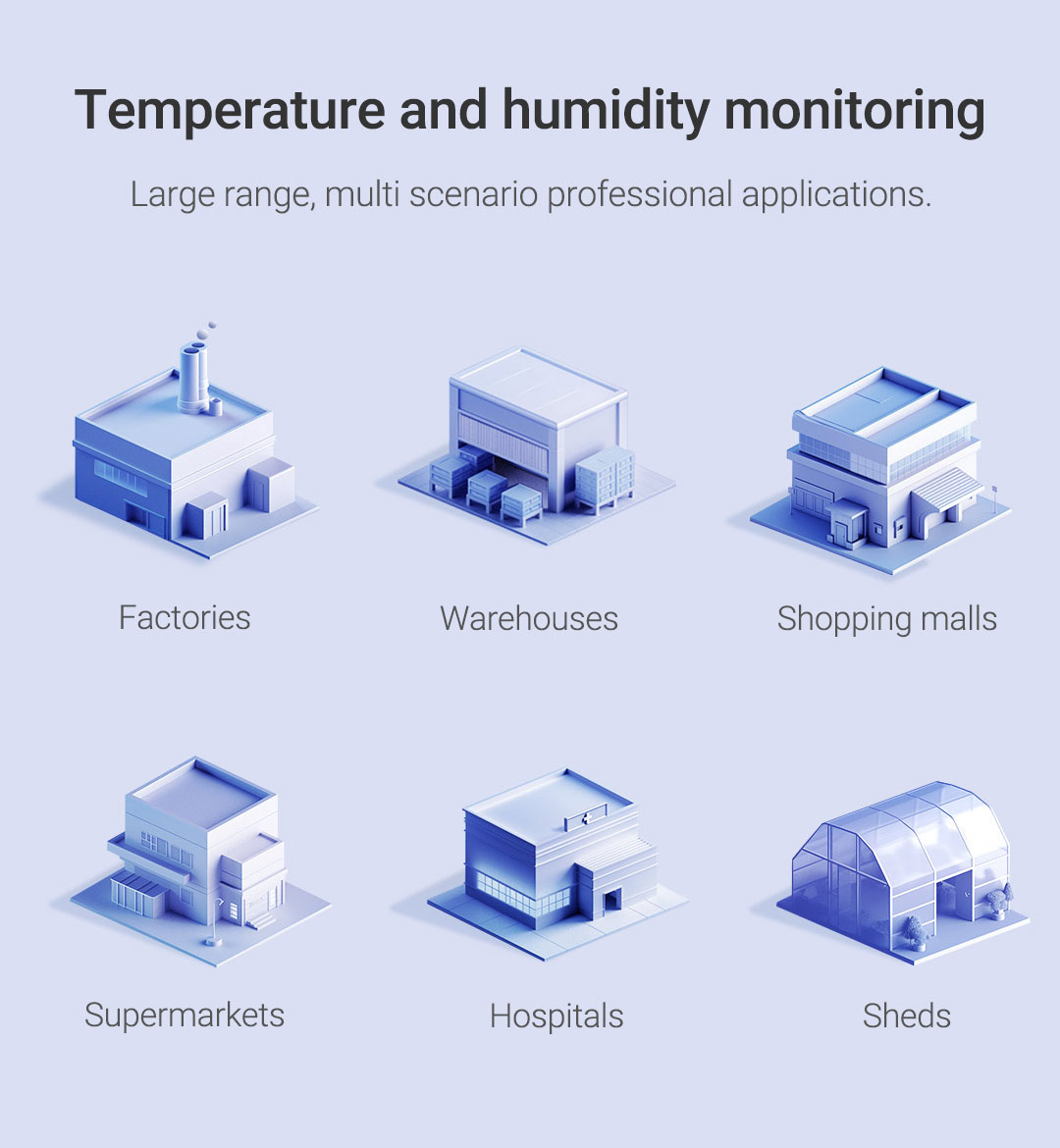 Temperature and humidity monitoring

Large range, multi scenario professional applications.

Factories

Warehouses

Shopping malls

Supermarkets

Hospitals

Sheds